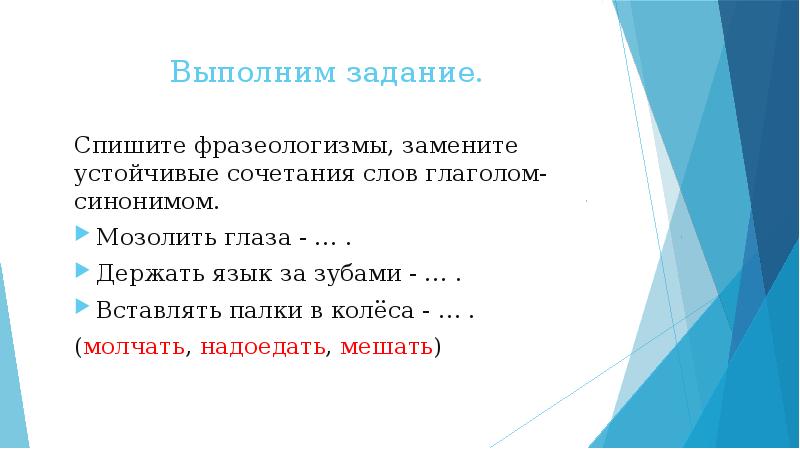 Выполним задание.

Спишите фразеологизмы, замените устойчивые сочетания слов глаголом-синонимом.

Мозолить глаза - … .

Держать язык за зубами - … .

Вставлять палки в колёса - … .

(молчать, надоедать, мешать)